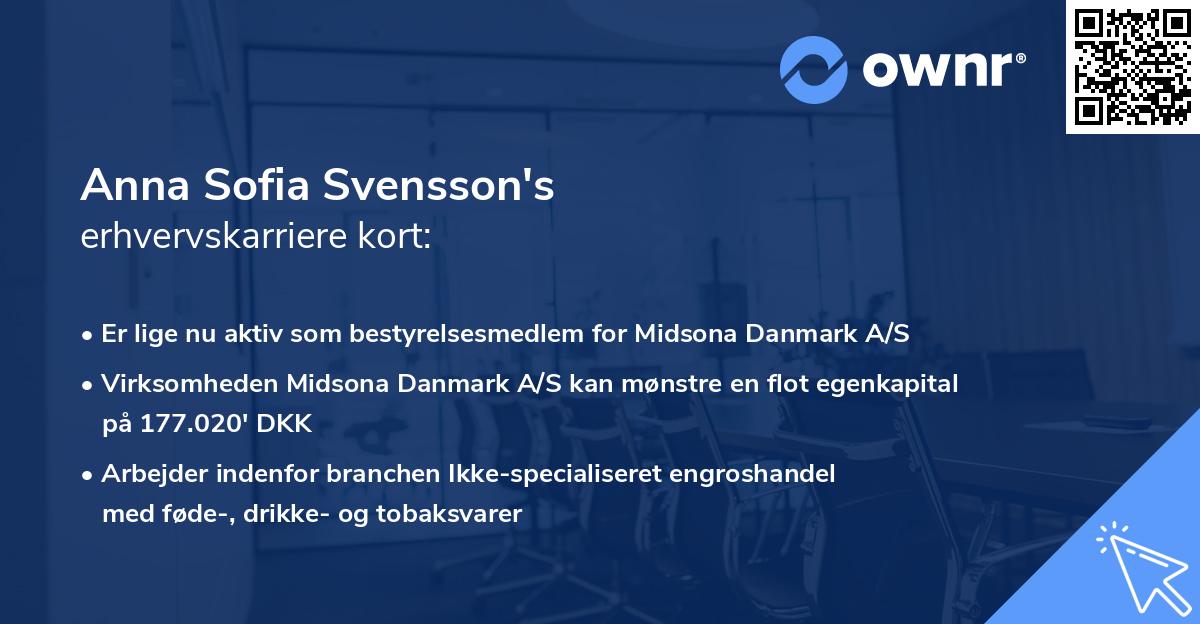 ownr®

Anna Sofia Svensson's
erhvervskarriere kort:

• Er lige nu aktiv som bestyrelsesmedlem for Midsona Danmark A/S

• Virksomheden Midsona Danmark A/S kan mønstre en flot egenkapital på 177.020' DKK

• Arbejder indenfor branchen Ikke-specialiseret engroshandel med føde-, drikke- og tobaksvarer